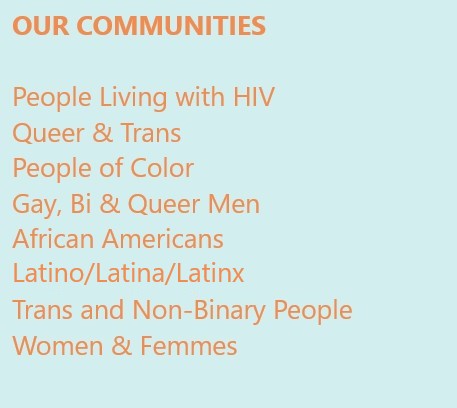 OUR COMMUNITIES

People Living with HIV
Queer & Trans
People of Color
Gay, Bi & Queer Men
African Americans
Latino/Latina/Latinx
Trans and Non-Binary People
Women & Femmes